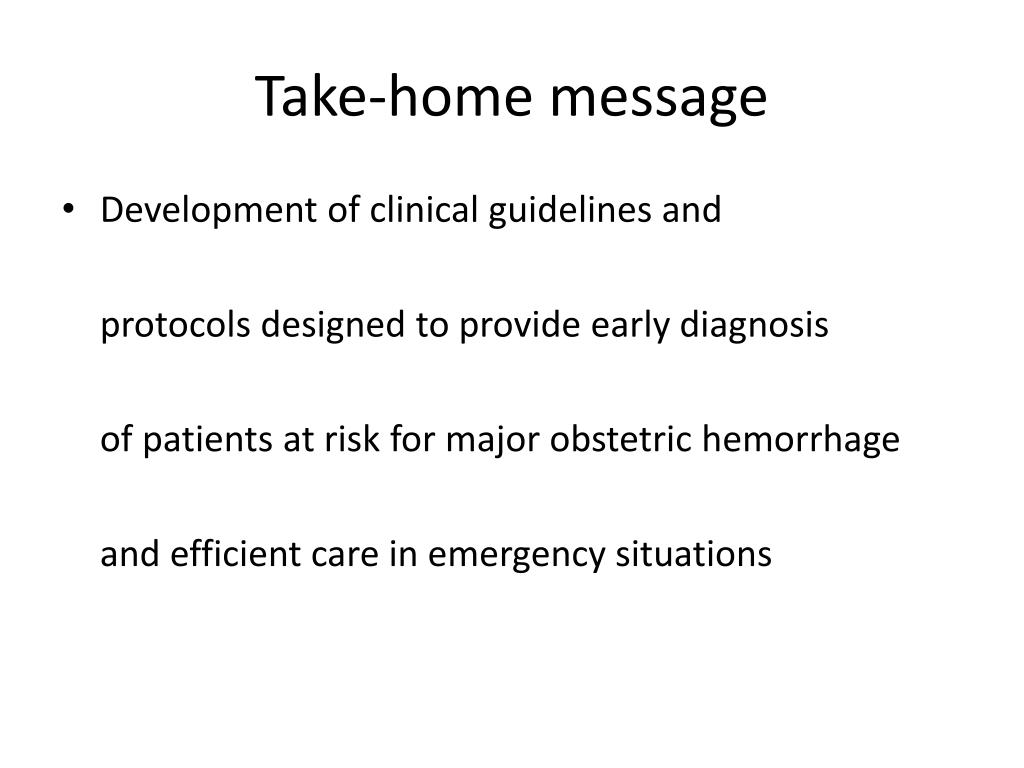 Take-home message

• Development of clinical guidelines and protocols designed to provide early diagnosis of patients at risk for major obstetric hemorrhage and efficient care in emergency situations